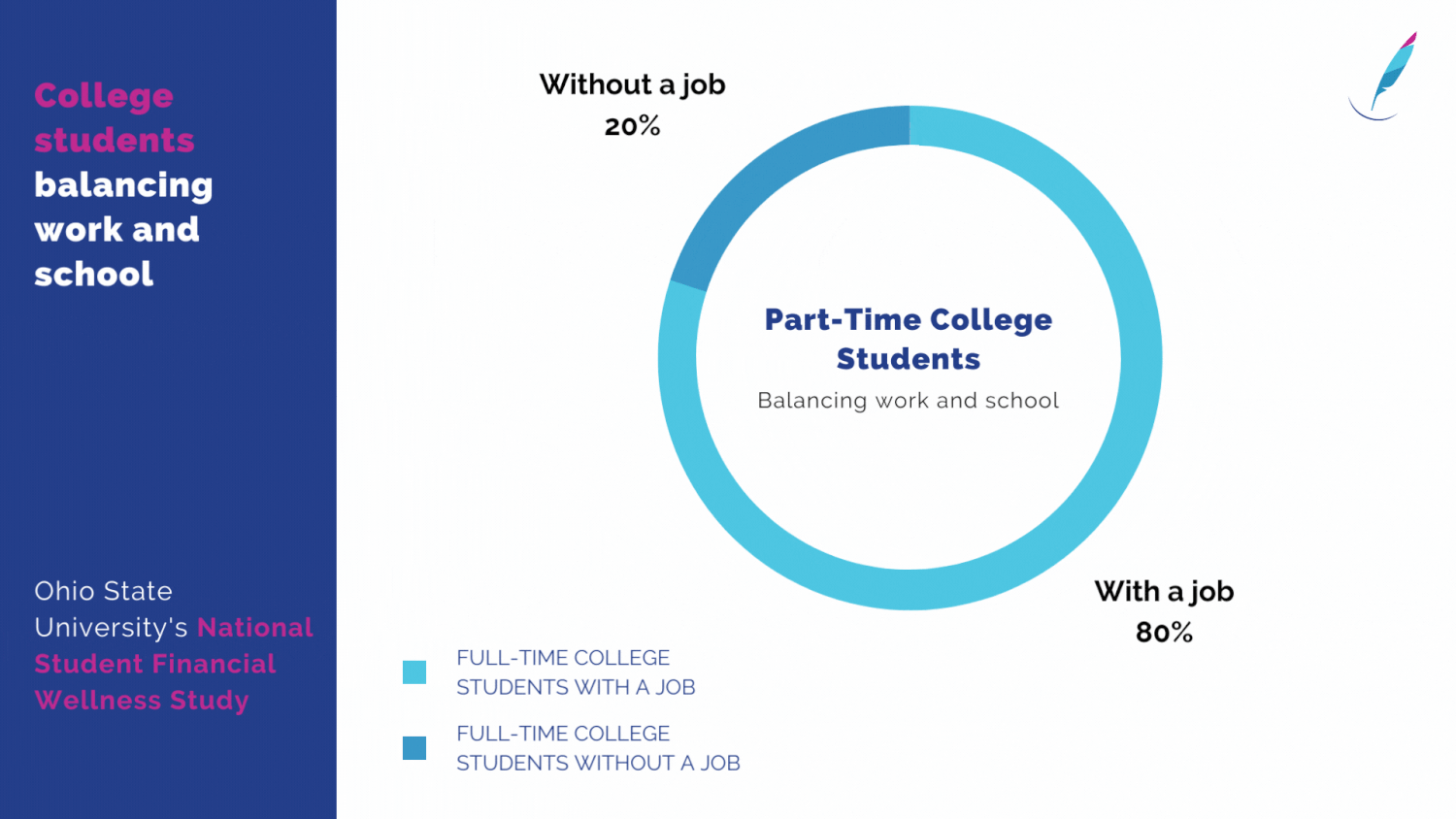 College students balancing work and school

Ohio State University's National Student Financial Wellness Study

Without a job
20%

Part-Time College Students
Balancing work and school

With a job
80%

FULL-TIME COLLEGE STUDENTS WITH A JOB

FULL-TIME COLLEGE STUDENTS WITHOUT A JOB